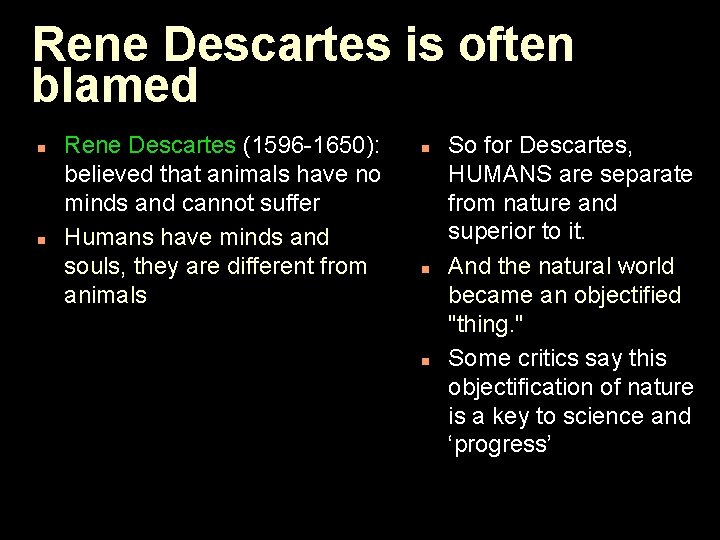 Rene Descartes is often blamed

- Rene Descartes (1596-1650): believed that animals have no minds and cannot suffer
- Humans have minds and souls, they are different from animals

- So for Descartes, HUMANS are separate from nature and superior to it.
- And the natural world became an objectified "thing."
- Some critics say this objectification of nature is a key to science and ‘progress’